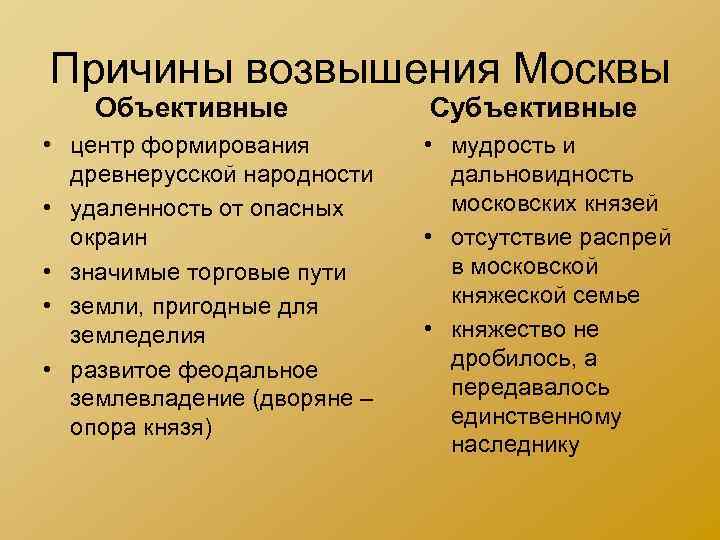 Причины возвышения Москвы

Объективные

• центр формирования древнерусской народности
• удаленность от опасных окраин
• значимые торговые пути
• земли, пригодные для земледелия
• развитое феодальное землевладение (дворяне – опора князя)

Субъективные

• мудрость и дальновидность московских князей
• отсутствие распрей в московской княжеской семье
• княжество не дробилось, а передавалось единственному наследнику